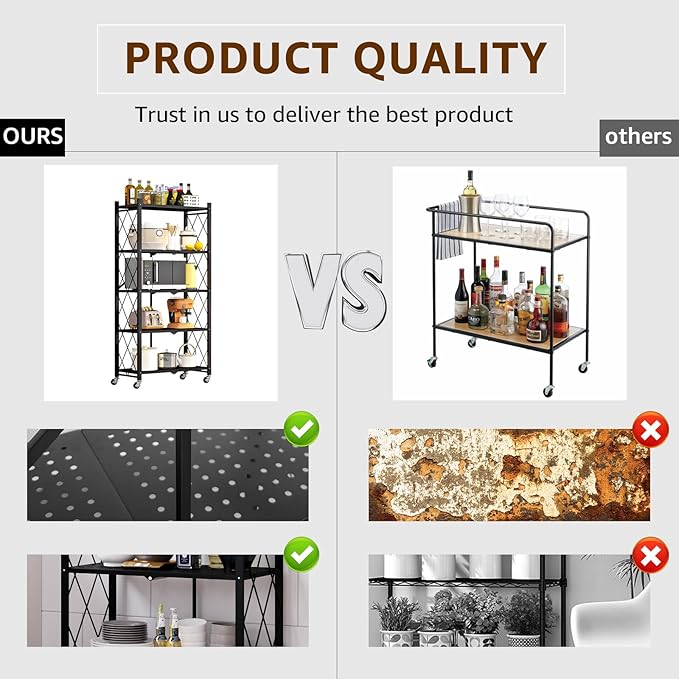 PRODUCT QUALITY

Trust in us to deliver the best product

OURS

others

VS